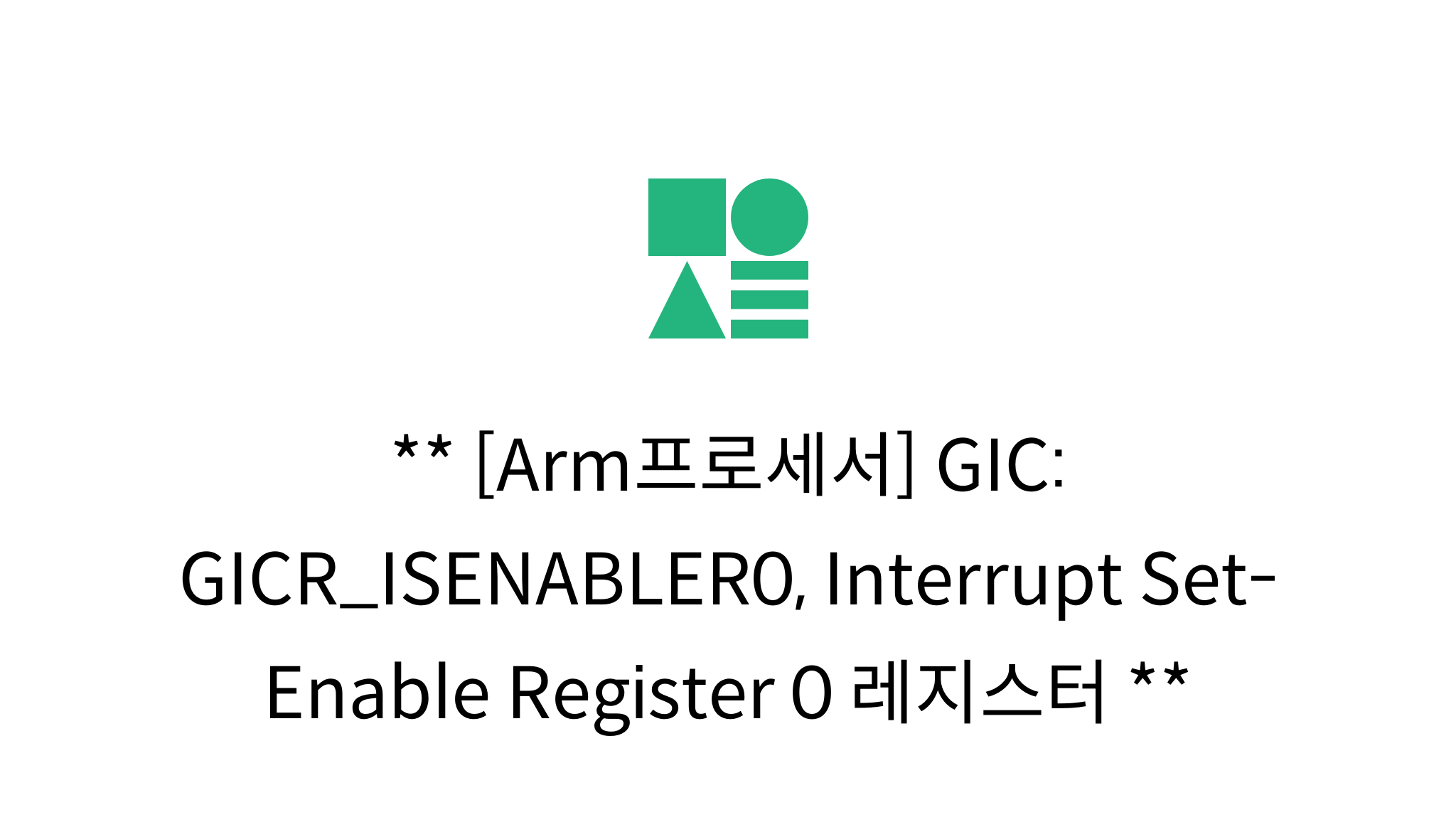 ** [Arm프로세서] GIC: GICR_ISENABLER0, Interrupt Set-Enable Register 0 레지스터 **